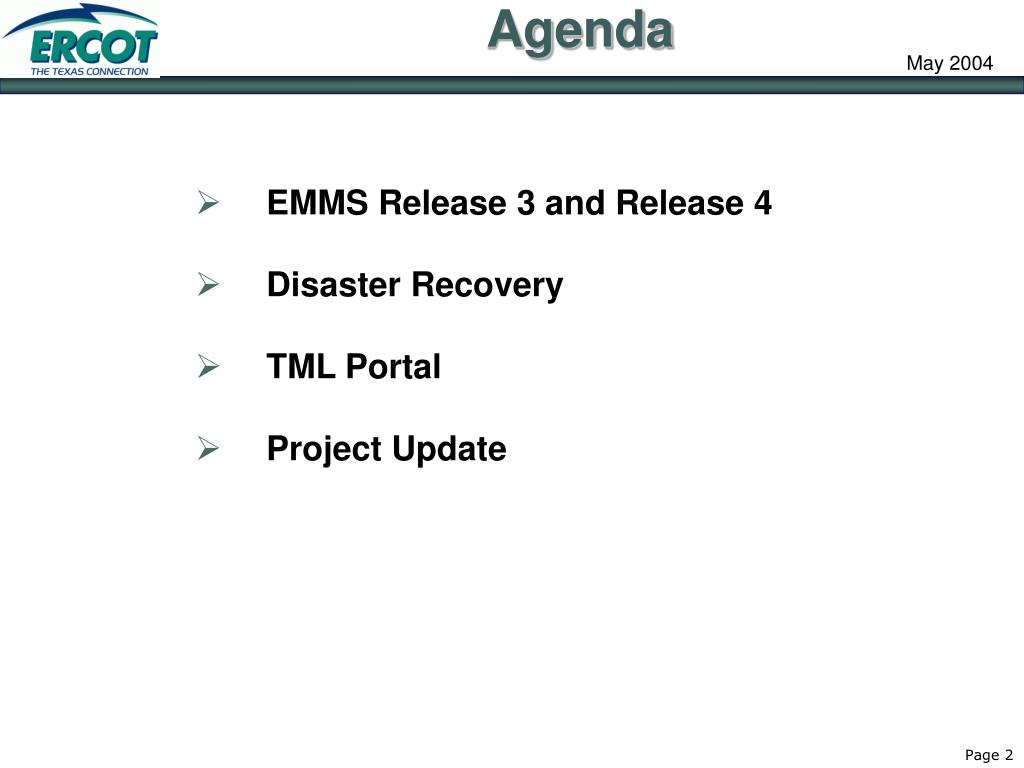 ERCOT
THE TEXAS CONNECTION

Agenda

May 2004

➢ EMMS Release 3 and Release 4

➢ Disaster Recovery

➢ TML Portal

➢ Project Update

Page 2